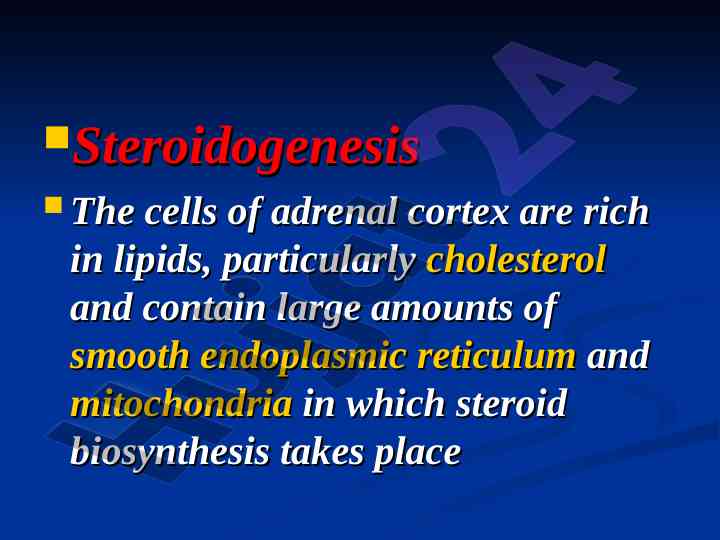 Steroidogenesis

The cells of adrenal cortex are rich in lipids, particularly cholesterol and contain large amounts of smooth endoplasmic reticulum and mitochondria in which steroid biosynthesis takes place